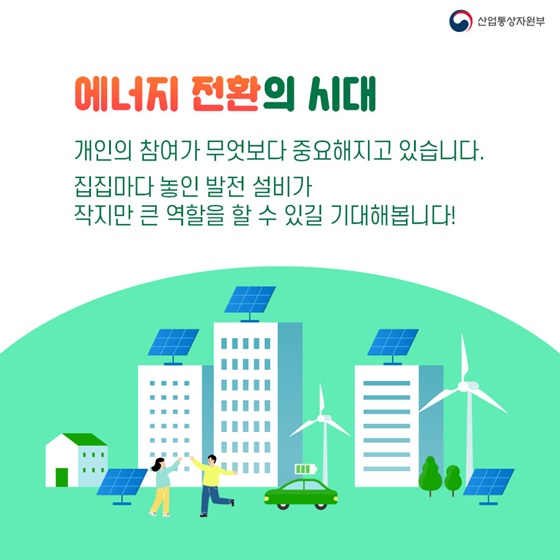 산업통상자원부

에너지 전환의 시대

개인의 참여가 무엇보다 중요해지고 있습니다.

집집마다 놓인 발전 설비가 작지만 큰 역할을 할 수 있길 기대해봅니다!